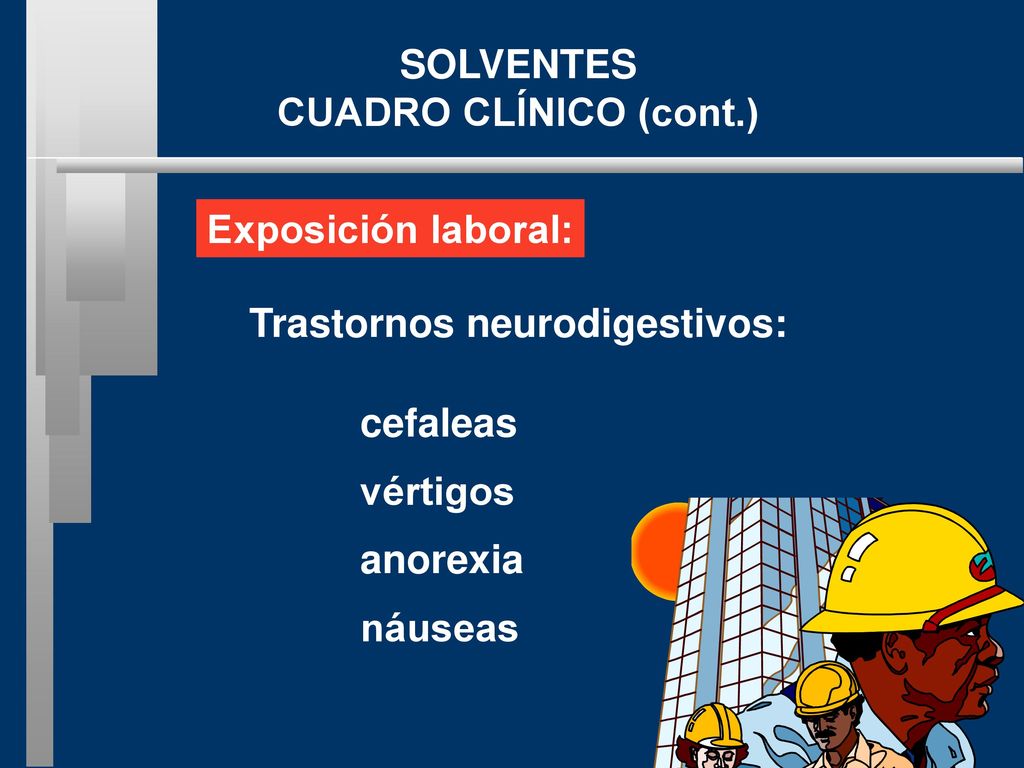 SOLVENTES
CUADRO CLÍNICO (cont.)

Exposición laboral:

Trastornos neurodigestivos:

cefaleas
vértigos
anorexia
náuseas